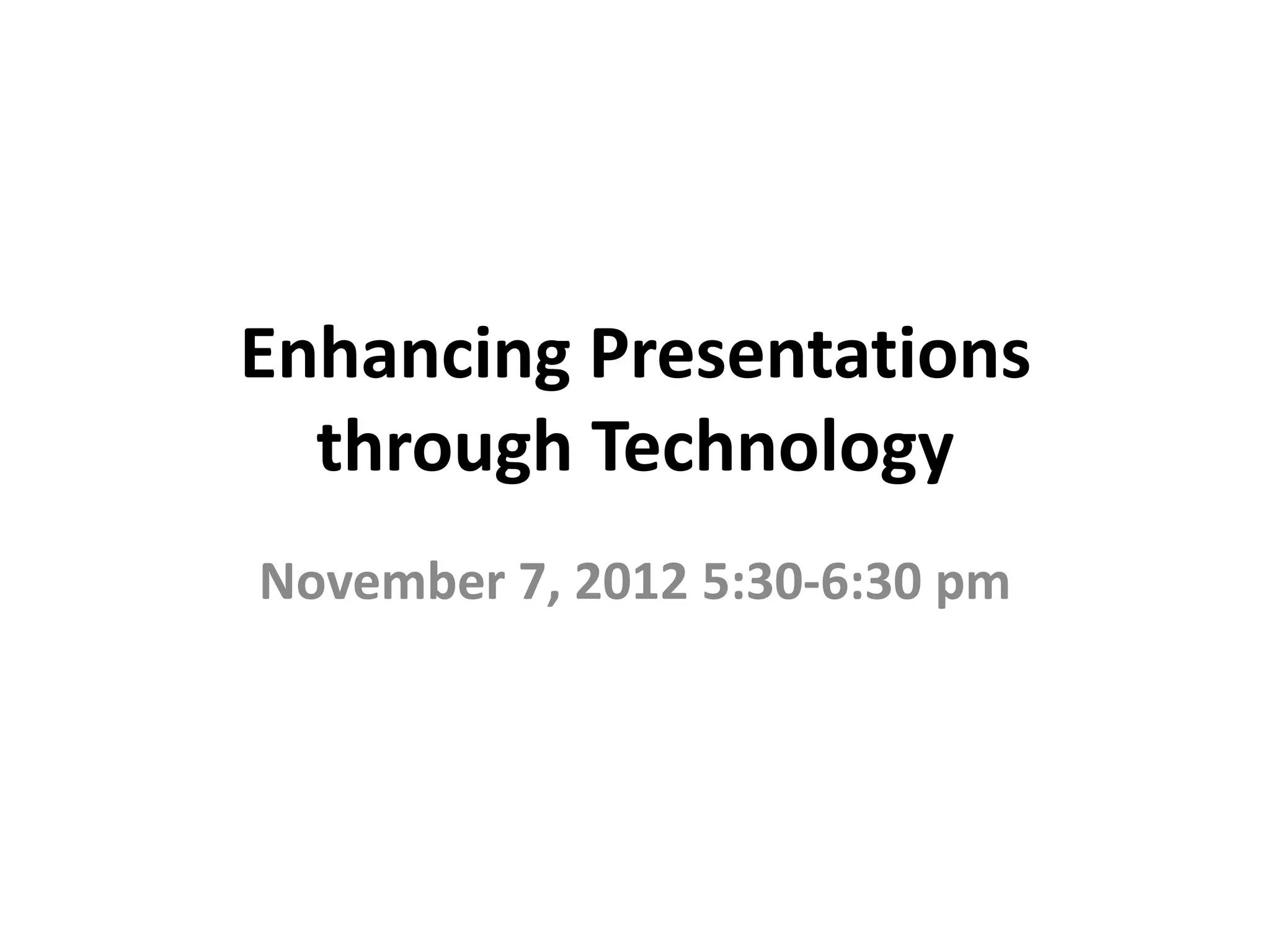 Enhancing Presentations through Technology

November 7, 2012 5:30-6:30 pm